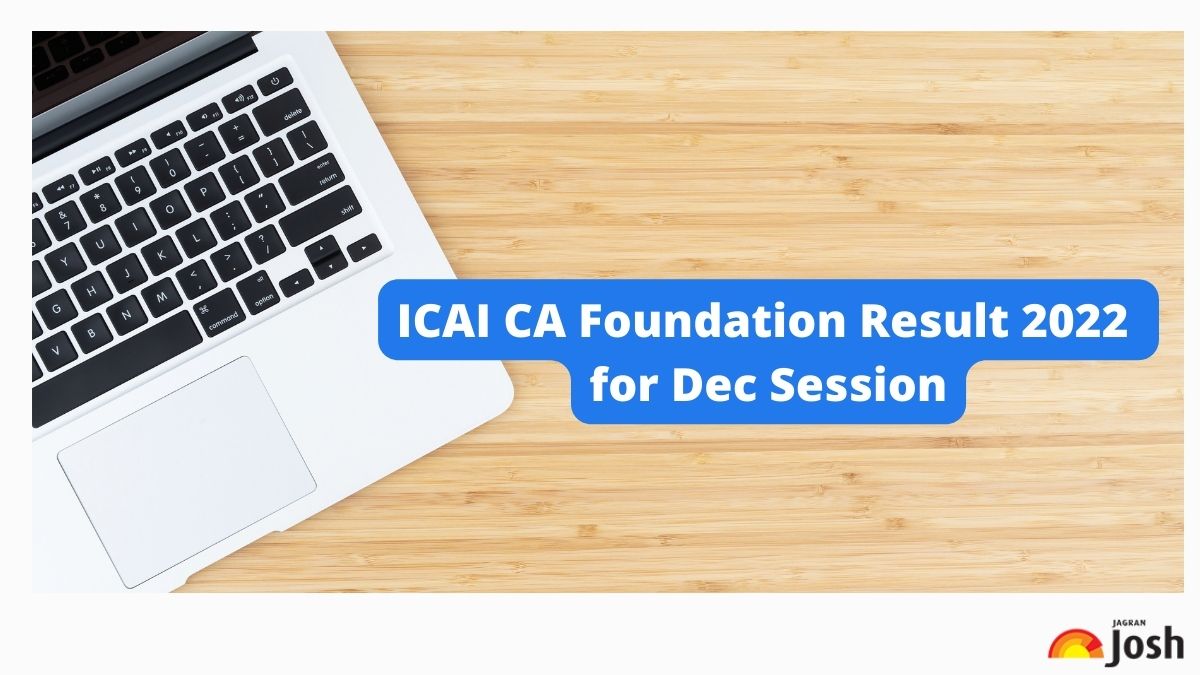 ICAI CA Foundation Result 2022 for Dec Session

JAGRAN Josh